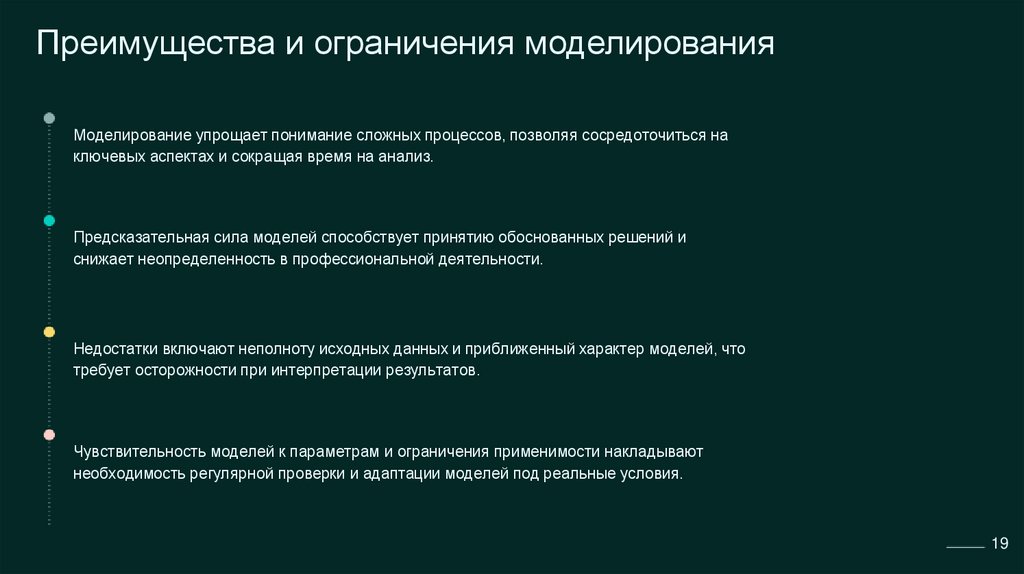 Преимущества и ограничения моделирования

Моделирование упрощает понимание сложных процессов, позволяя сосредоточиться на ключевых аспектах и сокращая время на анализ.

Предсказательная сила моделей способствует принятию обоснованных решений и снижает неопределенность в профессиональной деятельности.

Недостатки включают неполноту исходных данных и приближенный характер моделей, что требует осторожности при интерпретации результатов.

Чувствительность моделей к параметрам и ограничения применимости накладывают необходимость регулярной проверки и адаптации моделей под реальные условия.

19